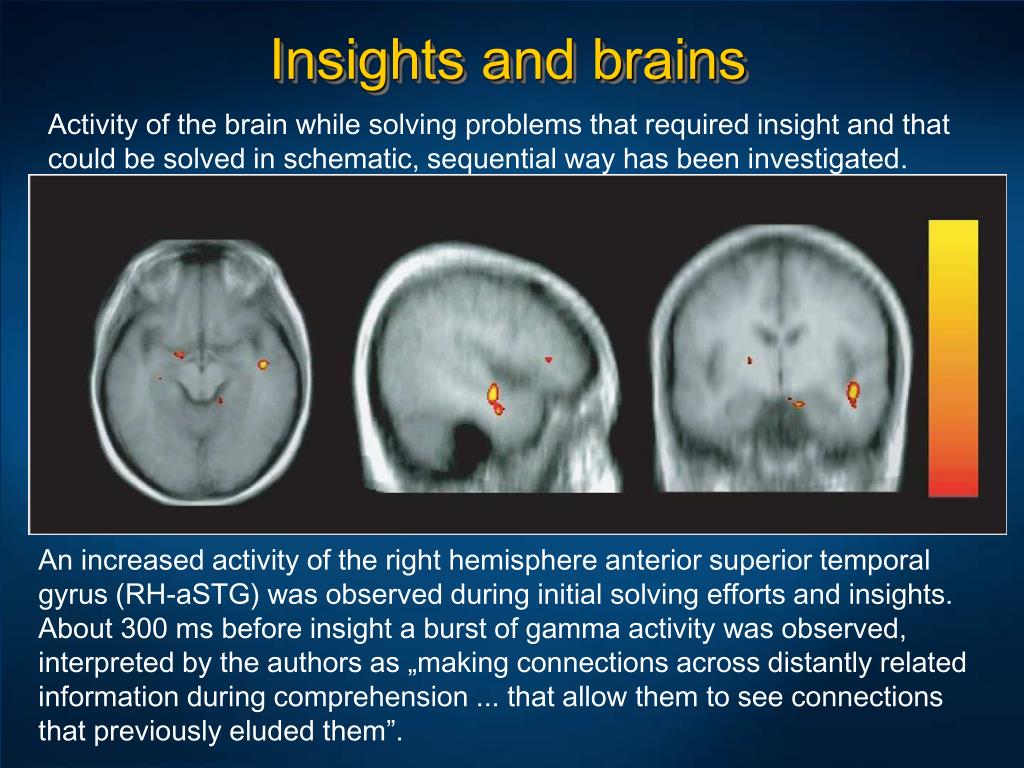 Insights and brains

Activity of the brain while solving problems that required insight and that could be solved in schematic, sequential way has been investigated.

An increased activity of the right hemisphere anterior superior temporal gyrus (RH-aSTG) was observed during initial solving efforts and insights. About 300 ms before insight a burst of gamma activity was observed, interpreted by the authors as „making connections across distantly related information during comprehension ... that allow them to see connections that previously eluded them”.